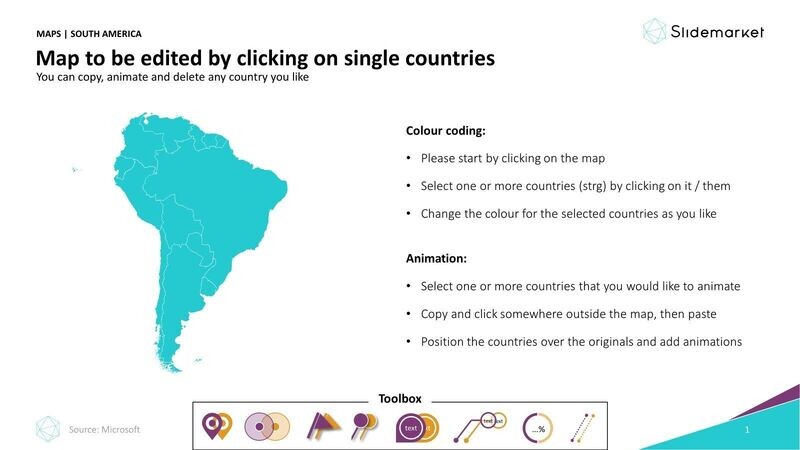 MAPS | SOUTH AMERICA

Slidemarket

Map to be edited by clicking on single countries
You can copy, animate and delete any country you like

Colour coding:

• Please start by clicking on the map
• Select one or more countries (strg) by clicking on it / them
• Change the colour for the selected countries as you like

Animation:

• Select one or more countries that you would like to animate
• Copy and click somewhere outside the map, then paste
• Position the countries over the originals and add animations

Toolbox

text text text ...%

Source: Microsoft

1